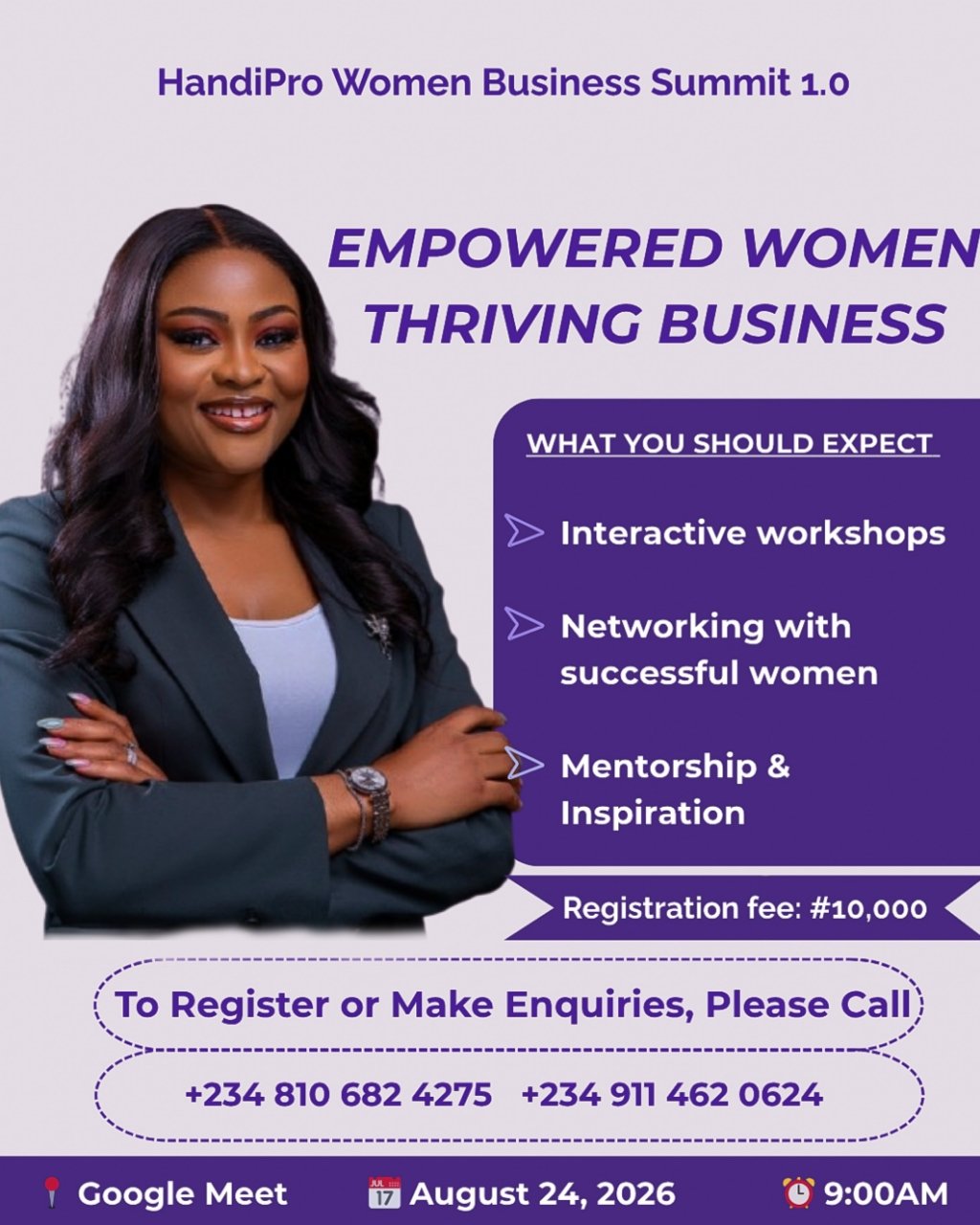 HandiPro Women Business Summit 1.0

EMPOWERED WOMEN
THRIVING BUSINESS

WHAT YOU SHOULD EXPECT

Interactive workshops

Networking with successful women

Mentorship & Inspiration

Registration fee: #10,000

To Register or Make Enquiries, Please Call

+234 810 682 4275 +234 911 462 0624

Google Meet
JUL 17
August 24, 2026
9:00AM